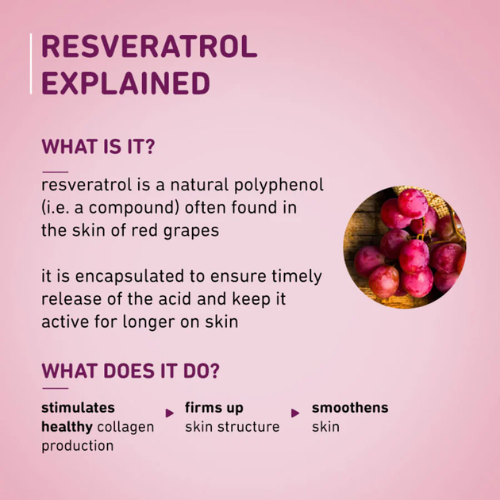 RESVERATROL EXPLAINED

WHAT IS IT?

resveratrol is a natural polyphenol (i.e. a compound) often found in the skin of red grapes

it is encapsulated to ensure timely release of the acid and keep it active for longer on skin

WHAT DOES IT DO?

stimulates healthy collagen production

firms up skin structure

smoothens skin